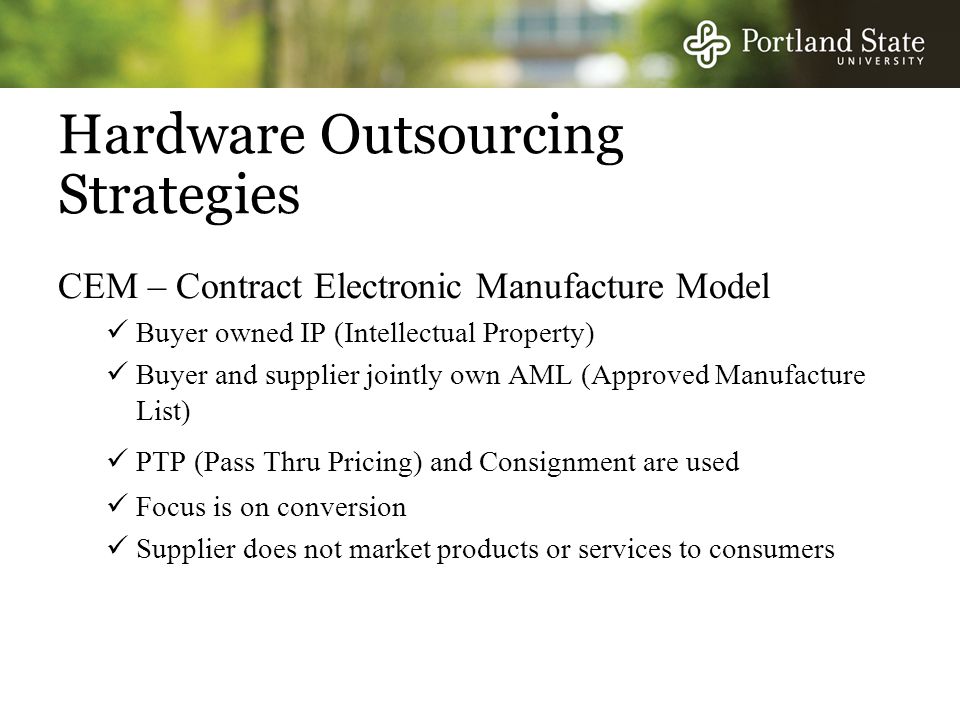 Portland State
UNIVERSITY

Hardware Outsourcing Strategies

CEM – Contract Electronic Manufacture Model

✓ Buyer owned IP (Intellectual Property)

✓ Buyer and supplier jointly own AML (Approved Manufacture List)

✓ PTP (Pass Thru Pricing) and Consignment are used

✓ Focus is on conversion

✓ Supplier does not market products or services to consumers